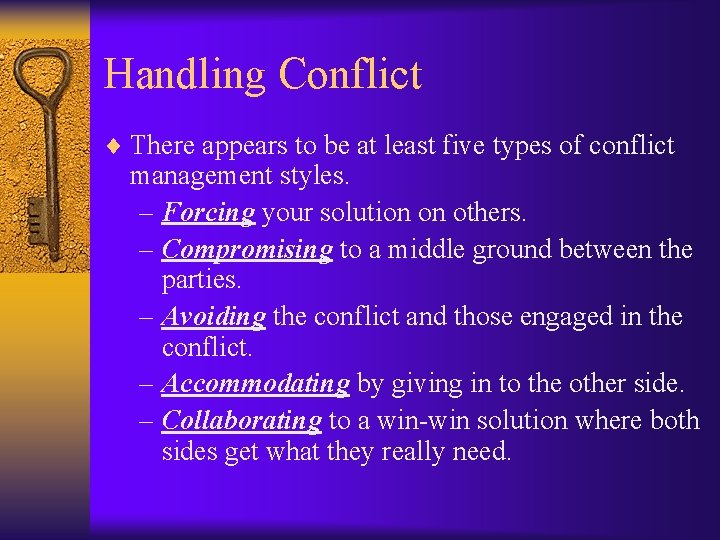 Handling Conflict

♦ There appears to be at least five types of conflict management styles.

– Forcing your solution on others.

– Compromising to a middle ground between the parties.

– Avoiding the conflict and those engaged in the conflict.

– Accommodating by giving in to the other side.

– Collaborating to a win-win solution where both sides get what they really need.